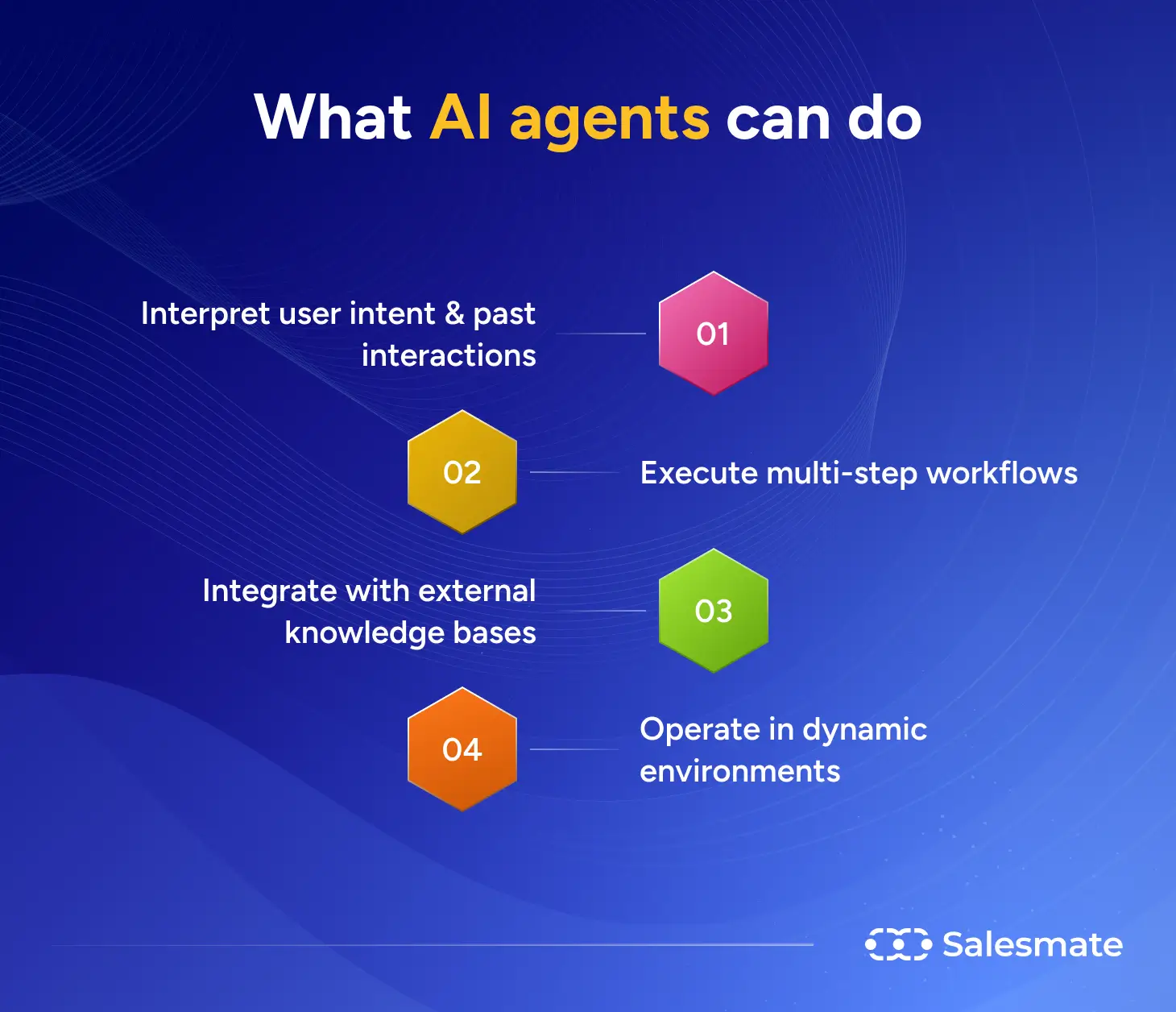 What AI agents can do

Interpret user intent & past interactions

01

02

Execute multi-step workflows

Integrate with external knowledge bases

03

04

Operate in dynamic environments

Salesmate